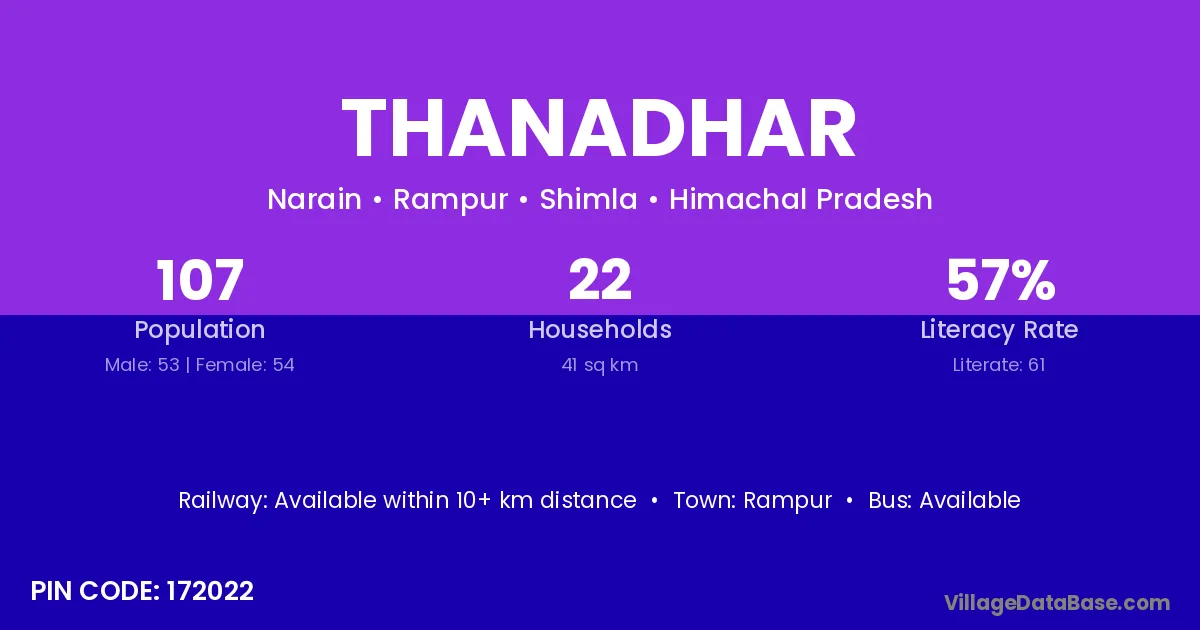 THANADHAR

Narain • Rampur • Shimla • Himachal Pradesh

107
Population
Male: 53 | Female: 54

22
Households
41 sq km

57%
Literacy Rate
Literate: 61

Railway: Available within 10+ km distance • Town: Rampur • Bus: Available

PIN CODE: 172022

VillageDataBase.com